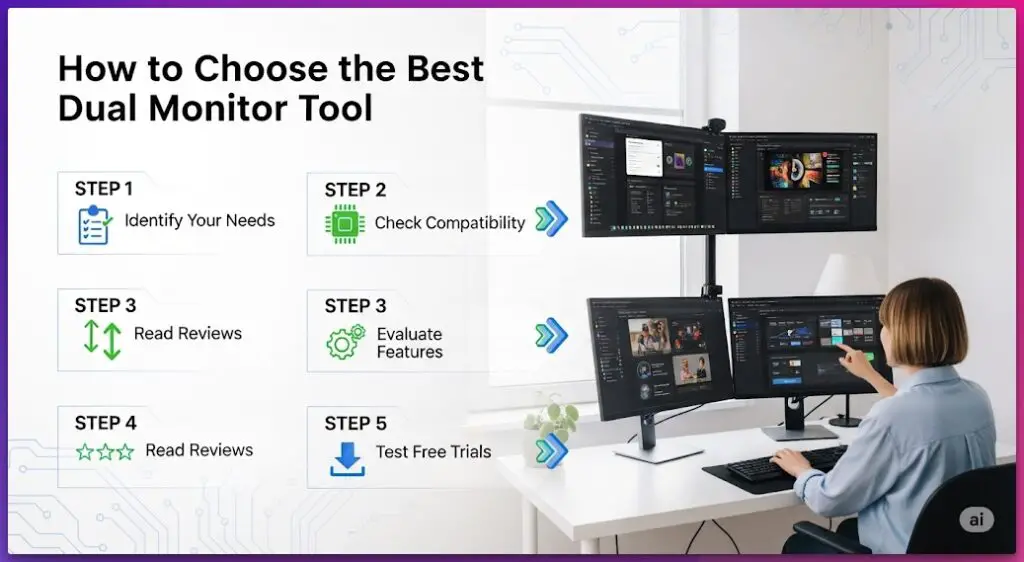 How to Choose the Best Dual Monitor Tool

STEP 1
Identify Your Needs

STEP 2
Check Compatibility

STEP 3
Read Reviews

STEP 3
Evaluate Features

STEP 4
Read Reviews

STEP 5
Test Free Trials

ai